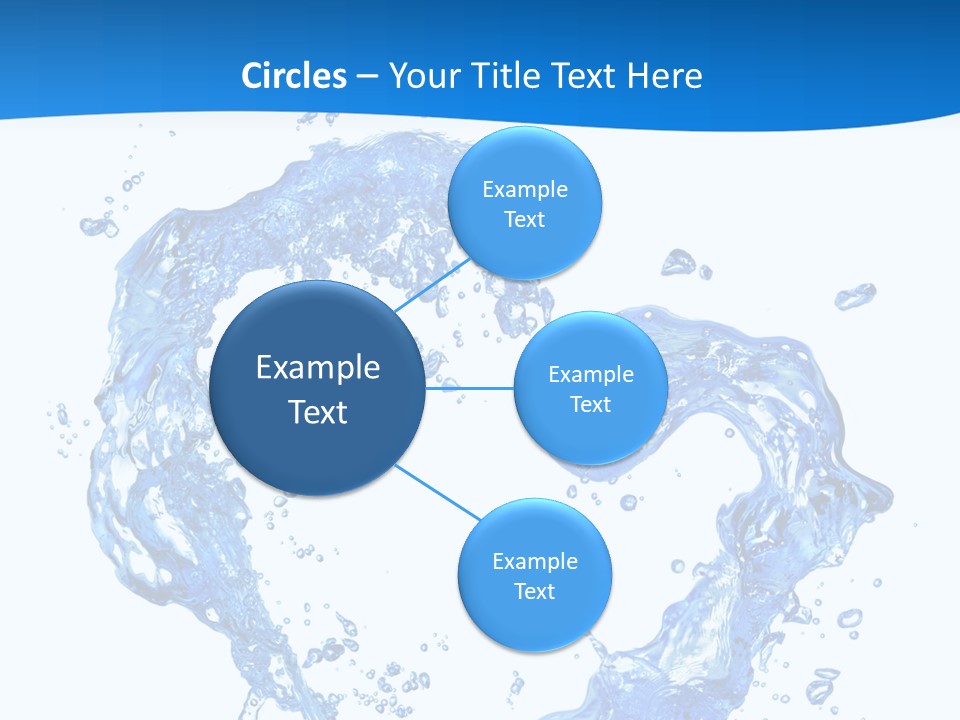 Circles – Your Title Text Here

Example Text

Example Text

Example Text

Example Text